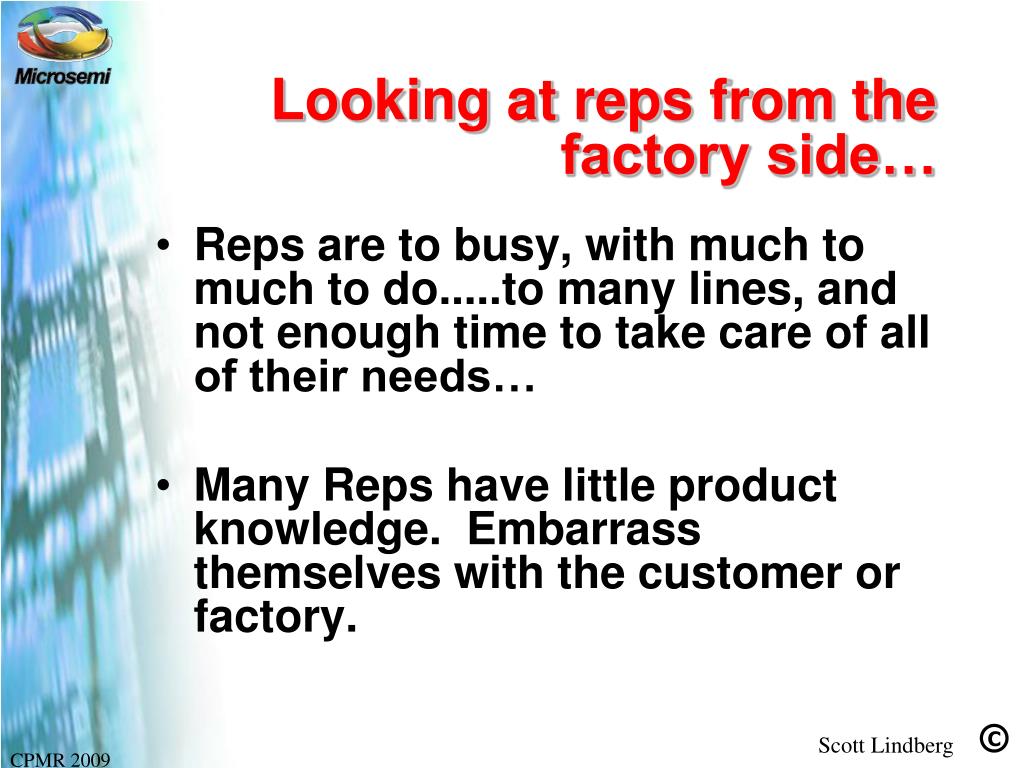 Microsemi

Looking at reps from the factory side…

• Reps are to busy, with much to much to do.....to many lines, and not enough time to take care of all of their needs…

• Many Reps have little product knowledge. Embarrass themselves with the customer or factory.

CPMR 2009

Scott Lindberg ©